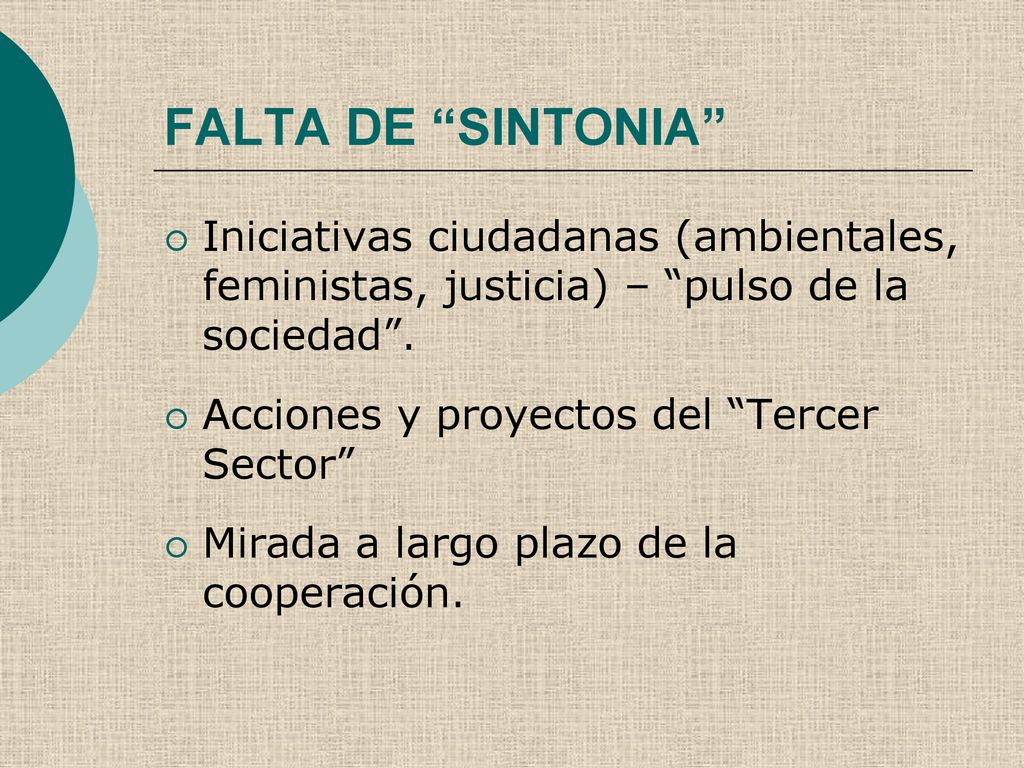 FALTA DE “SINTONIA”

Iniciativas ciudadanas (ambientales, feministas, justicia) – “pulso de la sociedad”.

Acciones y proyectos del “Tercer Sector”

Mirada a largo plazo de la cooperación.